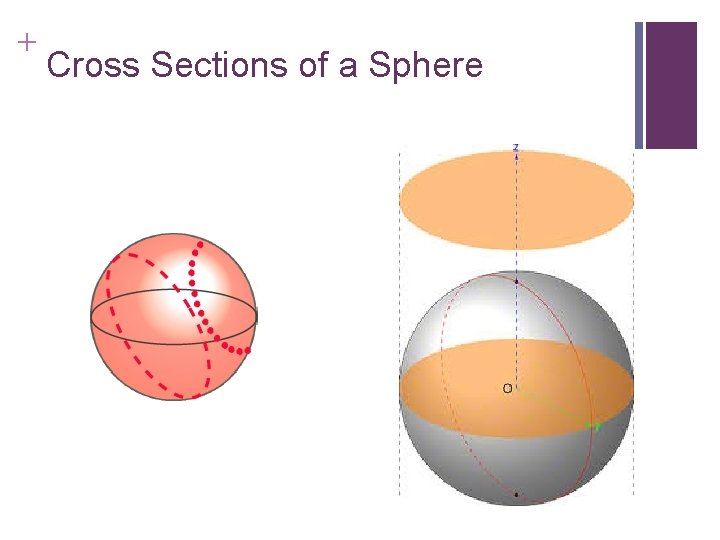 + Cross Sections of a Sphere

z

O

y